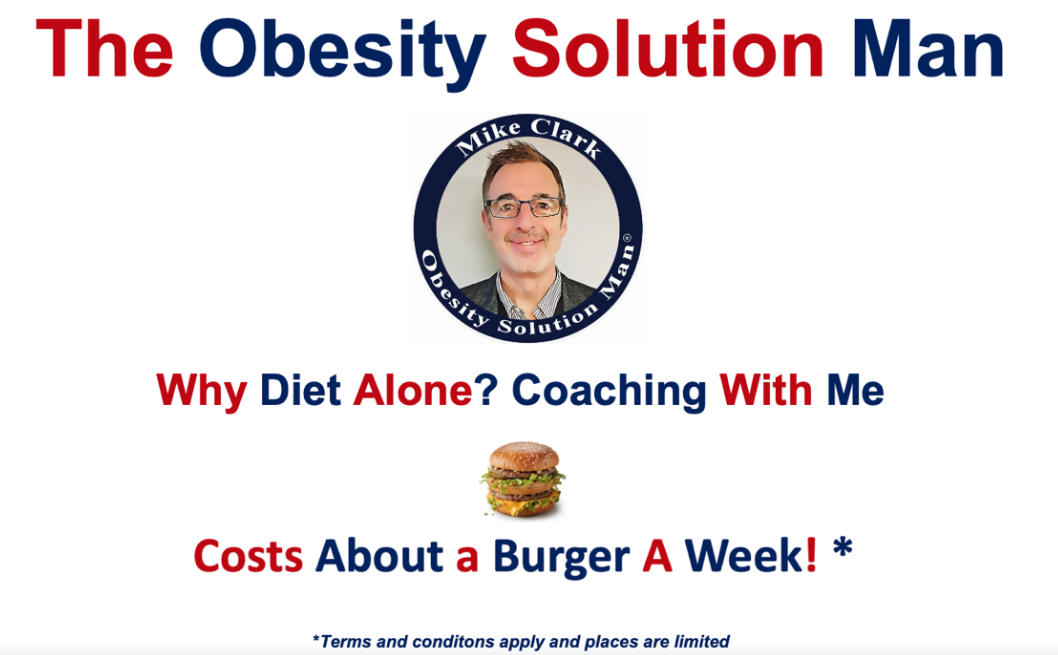 The Obesity Solution Man

Mike Clark
Obesity Solution Man®

Why Diet Alone? Coaching With Me

Costs About a Burger A Week! *

*Terms and conditons apply and places are limited